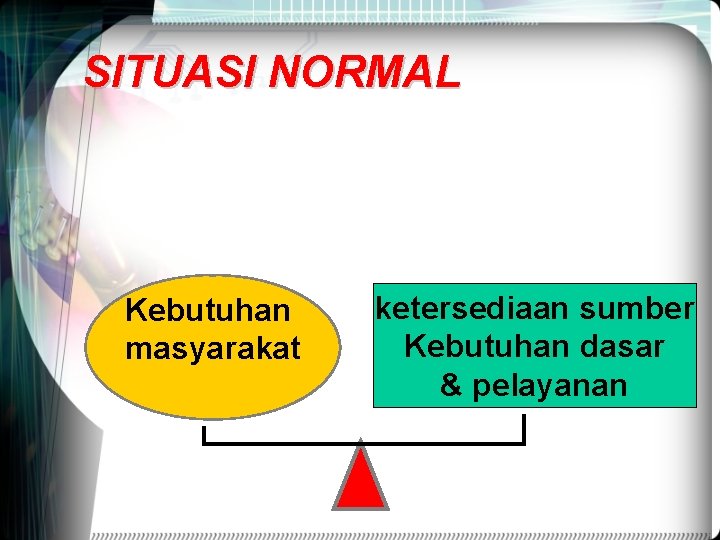 SITUASI NORMAL

Kebutuhan masyarakat

ketersediaan sumber Kebutuhan dasar & pelayanan